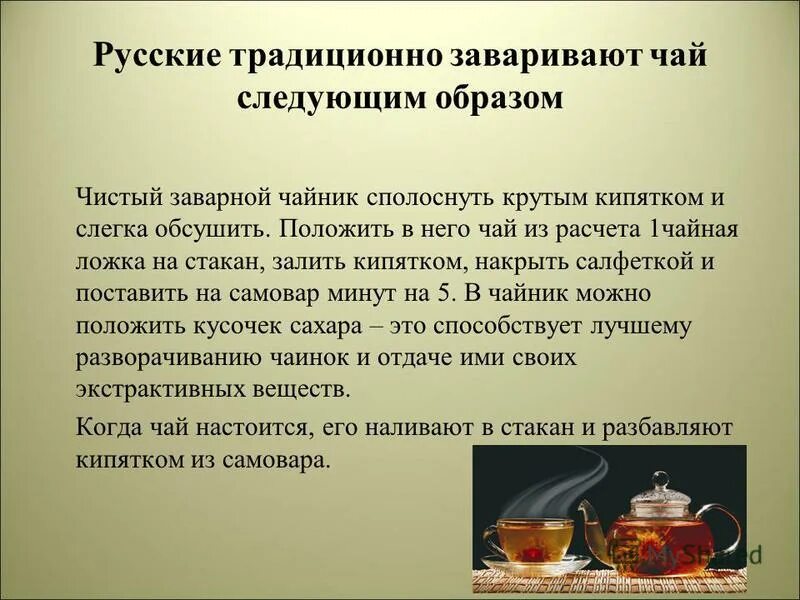 Русские традиционно заваривают чай следующим образом

Чистый заварной чайник сполоснуть крутым кипятком и слегка обсушить. Положить в него чай из расчета 1чайная ложка на стакан, залить кипятком, накрыть салфеткой и поставить на самовар минут на 5. В чайник можно положить кусочек сахара – это способствует лучшему разворачиванию чаинок и отдаче ими своих экстрактивных веществ.

Когда чай настоится, его наливают в стакан и разбавляют кипятком из самовара.

MyShared